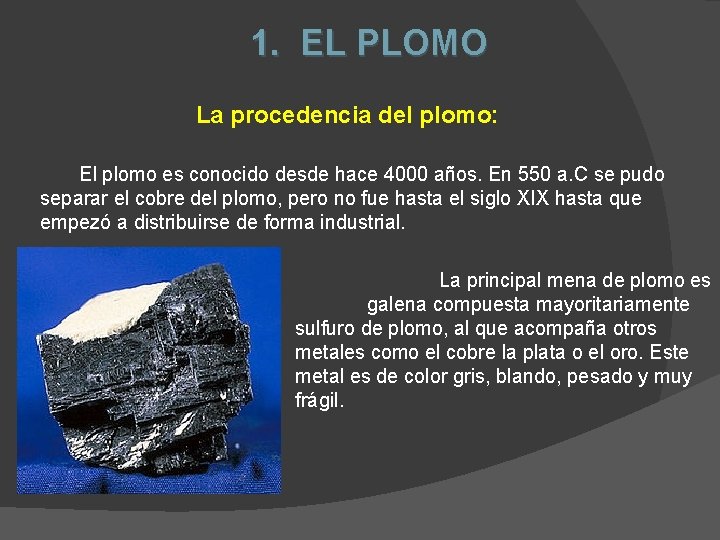 1. EL PLOMO

La procedencia del plomo:

El plomo es conocido desde hace 4000 años. En 550 a.C se pudo separar el cobre del plomo, pero no fue hasta el siglo XIX hasta que empezó a distribuirse de forma industrial.

La principal mena de plomo es galena compuesta mayoritariamente sulfuro de plomo, al que acompaña otros metales como el cobre la plata o el oro. Este metal es de color gris, blando, pesado y muy frágil.